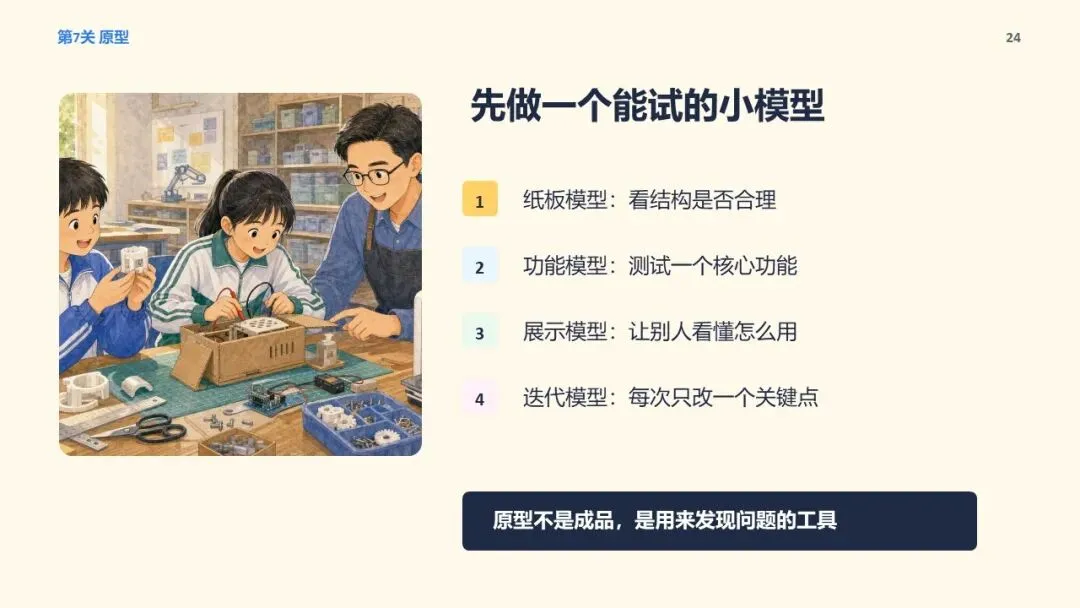 第7关 原型

24

先做一个能试的小模型

1 纸板模型：看结构是否合理

2 功能模型：测试一个核心功能

3 展示模型：让别人看懂怎么用

4 迭代模型：每次只改一个关键点

原型不是成品，是用来发现问题的工具